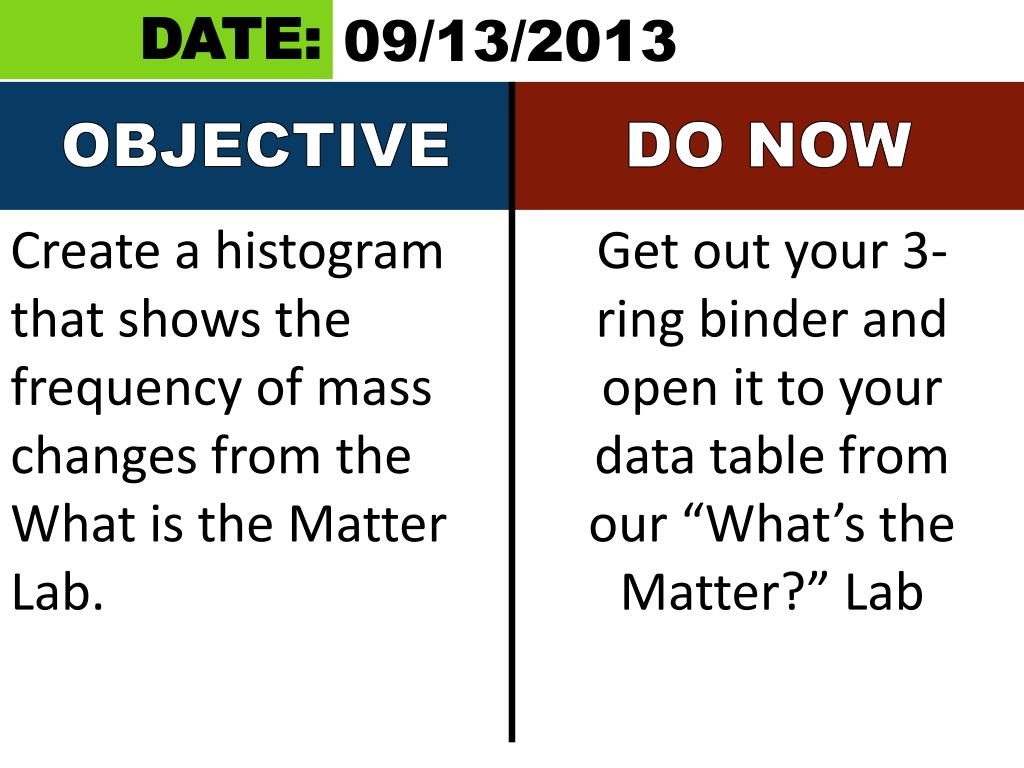 DATE: 09/13/2013

OBJECTIVE

Create a histogram that shows the frequency of mass changes from the What is the Matter Lab.

DO NOW

Get out your 3-ring binder and open it to your data table from our “What’s the Matter?” Lab